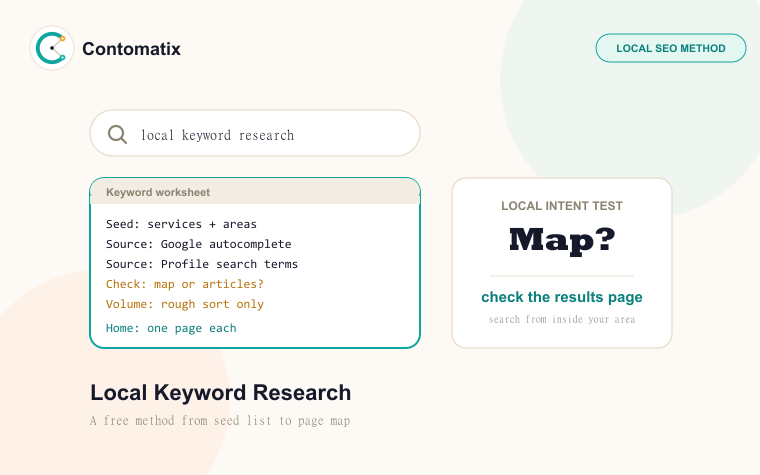 Contomatix

LOCAL SEO METHOD

local keyword research

Keyword worksheet

Seed: services + areas
Source: Google autocomplete
Source: Profile search terms
Check: map or articles?
Volume: rough sort only
Home: one page each

LOCAL INTENT TEST

Map?

check the results page

search from inside your area

Local Keyword Research

A free method from seed list to page map